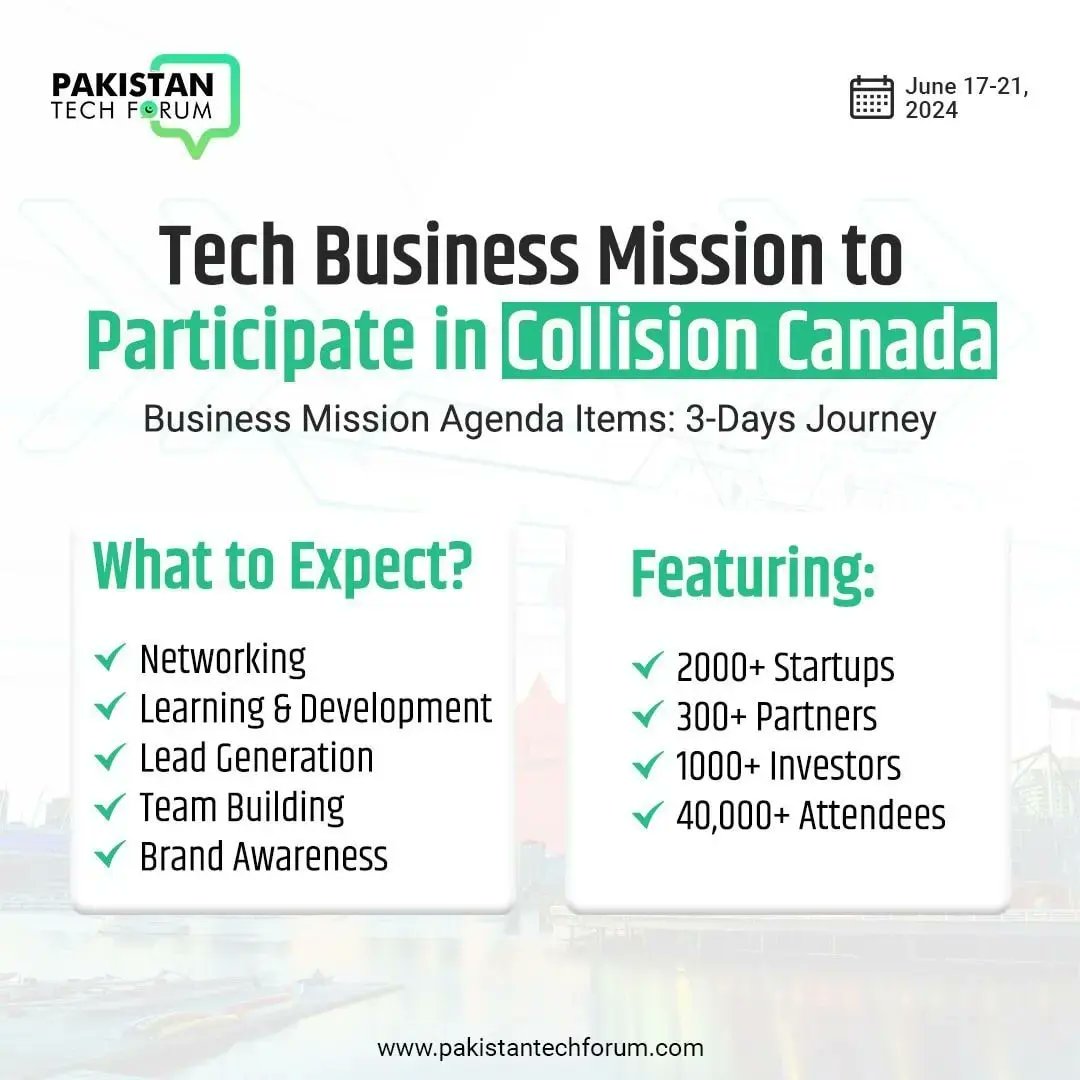 PAKISTAN TECH FORUM

June 17-21, 2024

Tech Business Mission to Participate in Collision Canada

Business Mission Agenda Items: 3-Days Journey

What to Expect?

✓ Networking
✓ Learning & Development
✓ Lead Generation
✓ Team Building
✓ Brand Awareness

Featuring:

✓ 2000+ Startups
✓ 300+ Partners
✓ 1000+ Investors
✓ 40,000+ Attendees

www.pakistantechforum.com